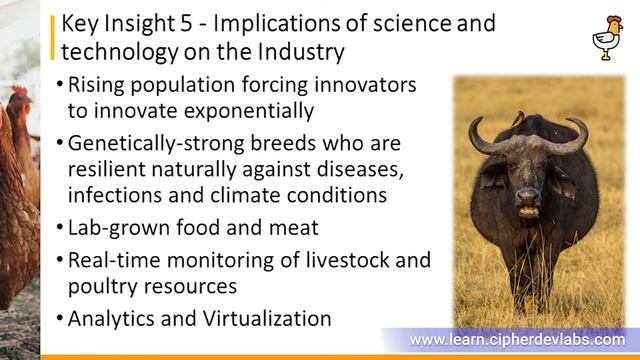 Key Insight 5 - Implications of science and technology on the Industry

• Rising population forcing innovators to innovate exponentially

• Genetically-strong breeds who are resilient naturally against diseases, infections and climate conditions

• Lab-grown food and meat

• Real-time monitoring of livestock and poultry resources

• Analytics and Virtualization

www.learn.cipherdevlabs.com